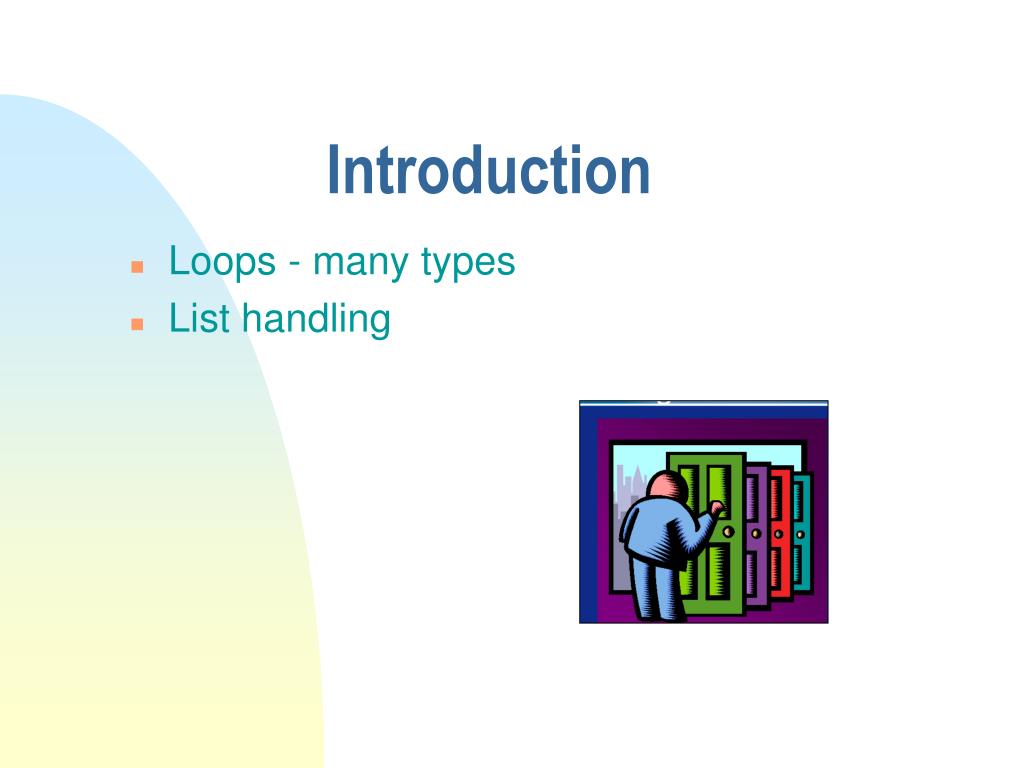 Introduction

- Loops - many types
- List handling